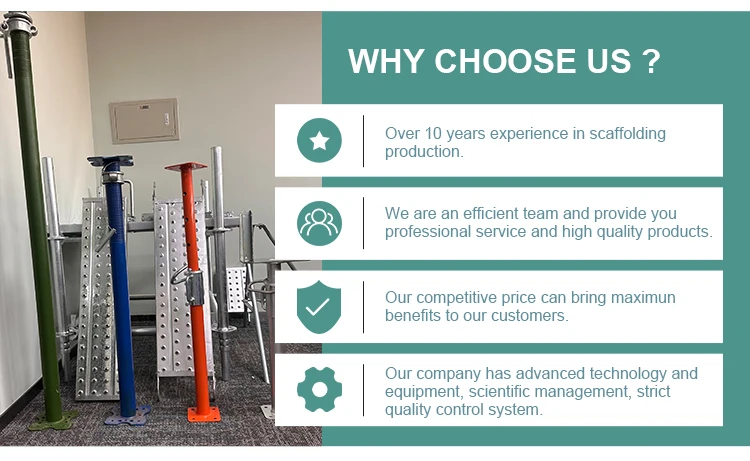 WHY CHOOSE US ?

Over 10 years experience in scaffolding production.

We are an efficient team and provide you professional service and high quality products.

Our competitive price can bring maximun benefits to our customers.

Our company has advanced technology and equipment, scientific management, strict quality control system.